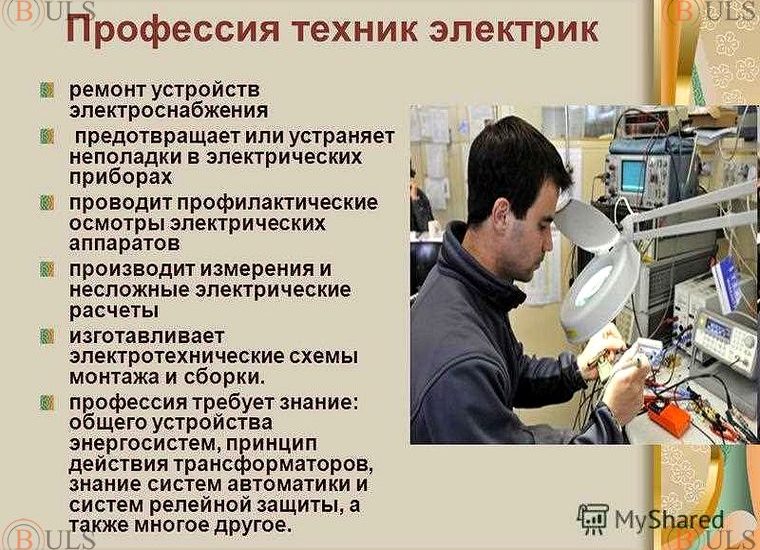 BULS

BULS

Профессия техник электрик

ремонт устройств электроснабжения

предотвращает или устраняет неполадки в электрических приборах

проводит профилактические осмотры электрических аппаратов

производит измерения и несложные электрические расчеты

изготавливает электротехнические схемы монтажа и сборки.

профессия требует знание: общего устройства энергосистем, принцип действия трансформаторов, знание систем автоматики и систем релейной защиты, а также многое другое.

MyShared

BULS

BULS